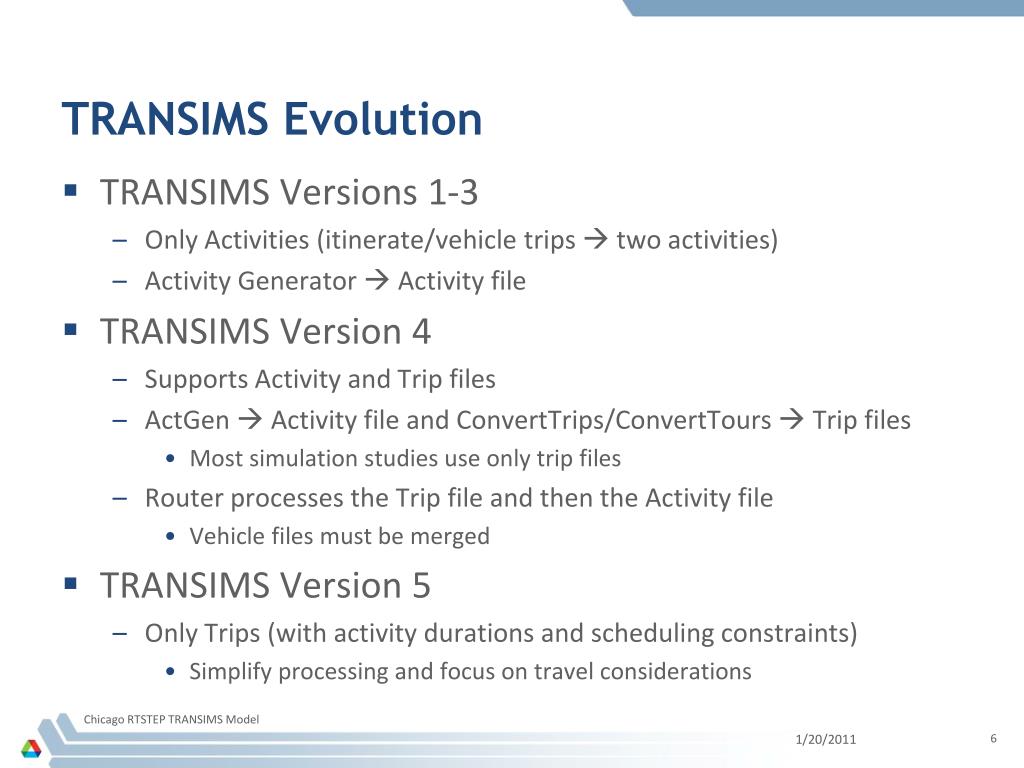 TRANSIMS Evolution

▪ TRANSIMS Versions 1-3
– Only Activities (itinerate/vehicle trips → two activities)
– Activity Generator → Activity file

▪ TRANSIMS Version 4
– Supports Activity and Trip files
– ActGen → Activity file and ConvertTrips/ConvertTours → Trip files
• Most simulation studies use only trip files
– Router processes the Trip file and then the Activity file
• Vehicle files must be merged

▪ TRANSIMS Version 5
– Only Trips (with activity durations and scheduling constraints)
• Simplify processing and focus on travel considerations

Chicago RTSTEP TRANSIMS Model
1/20/2011
6